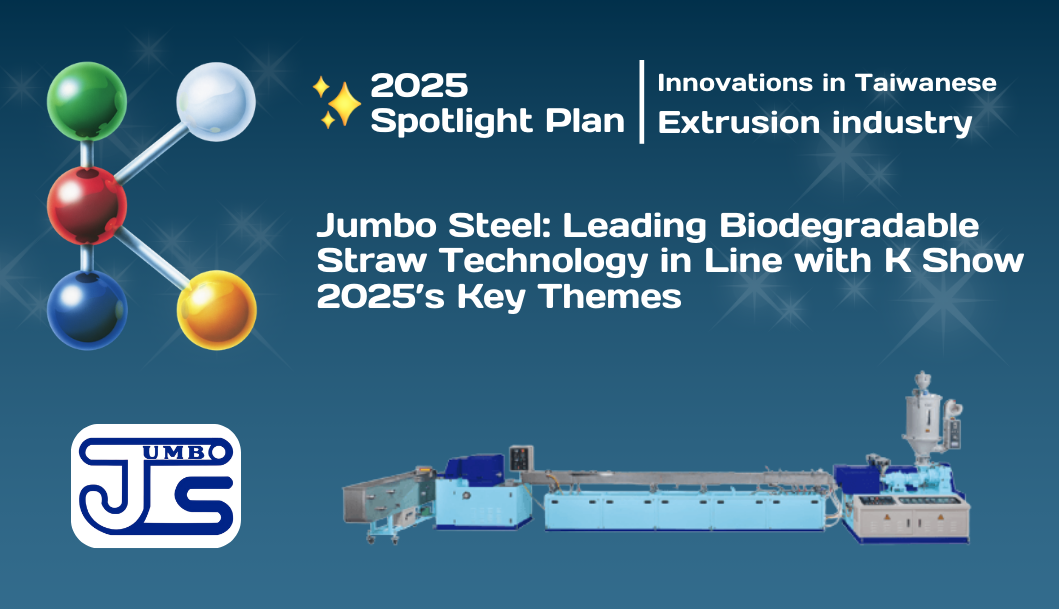 2025 Spotlight Plan

Innovations in Taiwanese Extrusion industry

Jumbo Steel: Leading Biodegradable Straw Technology in Line with K Show 2025's Key Themes

JUMBO
JS